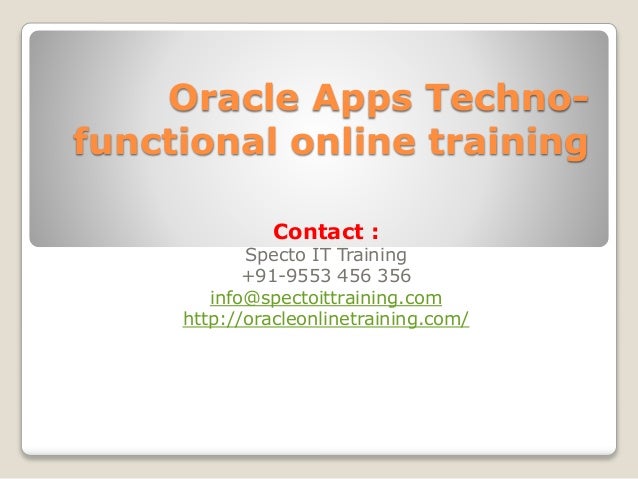 Oracle Apps Techno-functional online training

Contact :
Specto IT Training
+91-9553 456 356
info@spectoittraining.com
http://oracleonlinetraining.com/